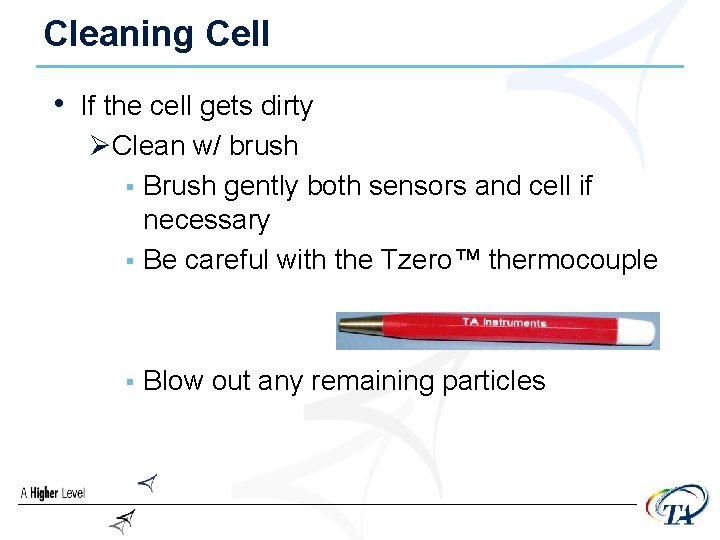 Cleaning Cell

• If the cell gets dirty

➢Clean w/ brush

▪ Brush gently both sensors and cell if necessary

▪ Be careful with the Tzero™ thermocouple

TA Instruments

▪ Blow out any remaining particles

A Higher Level

TA